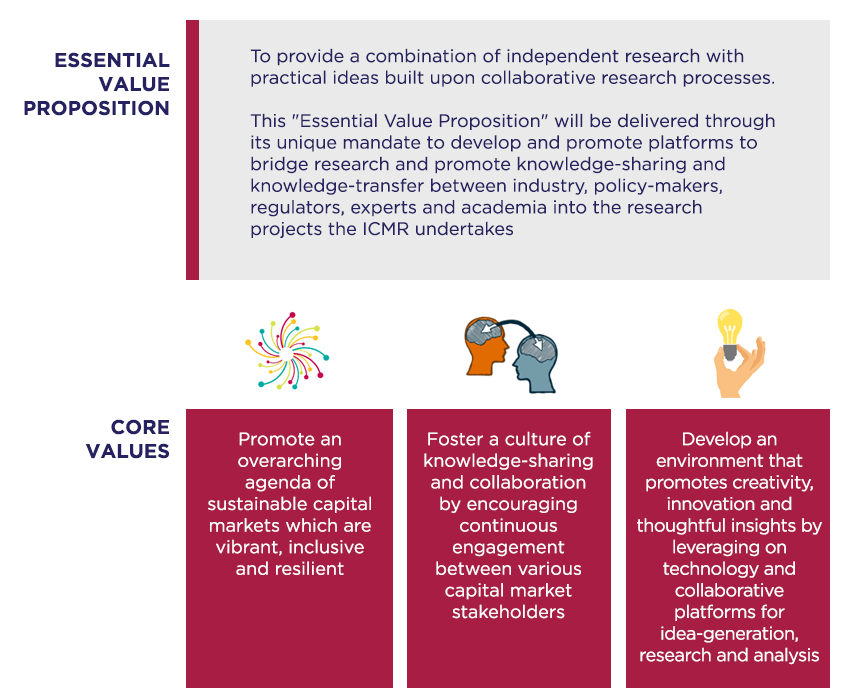 ESSENTIAL VALUE PROPOSITION

To provide a combination of independent research with practical ideas built upon collaborative research processes.

This "Essential Value Proposition" will be delivered through its unique mandate to develop and promote platforms to bridge research and promote knowledge-sharing and knowledge-transfer between industry, policy-makers, regulators, experts and academia into the research projects the ICMR undertakes

CORE VALUES

Promote an overarching agenda of sustainable capital markets which are vibrant, inclusive and resilient

Foster a culture of knowledge-sharing and collaboration by encouraging continuous engagement between various capital market stakeholders

Develop an environment that promotes creativity, innovation and thoughtful insights by leveraging on technology and collaborative platforms for idea-generation, research and analysis